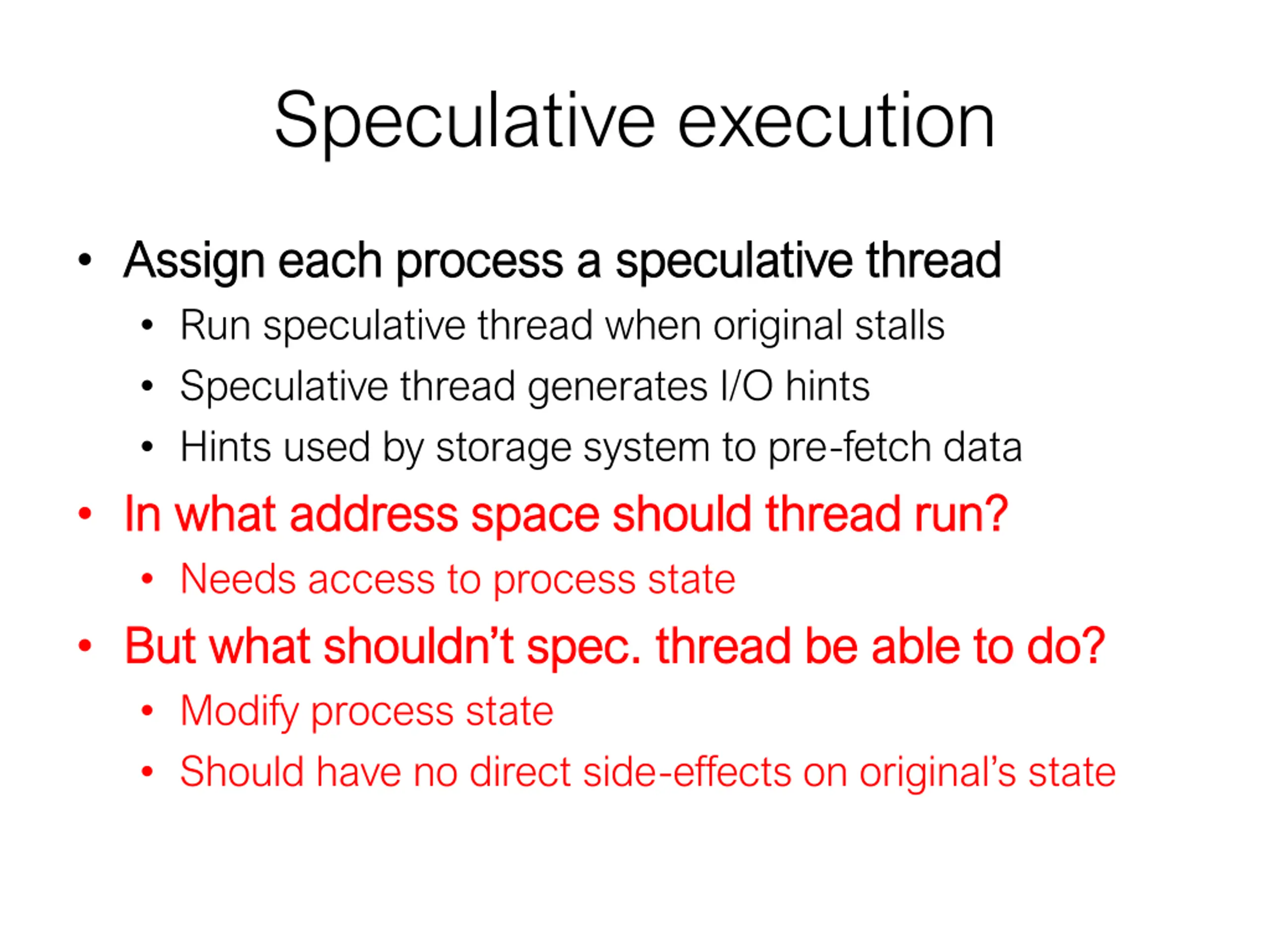 Speculative execution

• Assign each process a speculative thread
  • Run speculative thread when original stalls
  • Speculative thread generates I/O hints
  • Hints used by storage system to pre-fetch data
• In what address space should thread run?
  • Needs access to process state
• But what shouldn’t spec. thread be able to do?
  • Modify process state
  • Should have no direct side-effects on original’s state